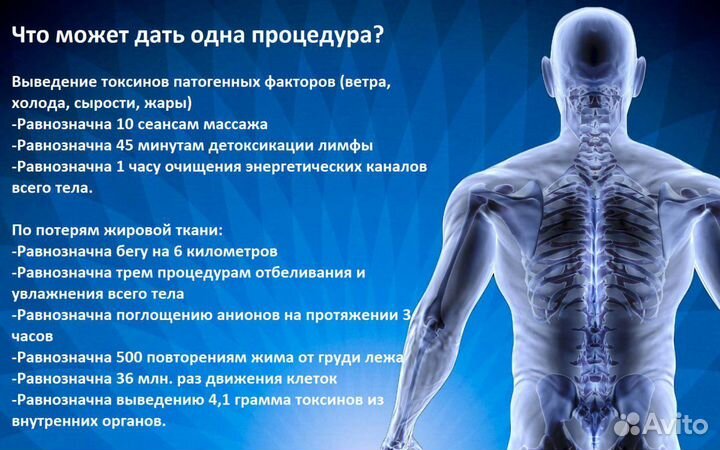 Что может дать одна процедура?

Выведение токсинов патогенных факторов (ветра, холода, сырости, жары)
-Равнозначна 10 сеансам массажа
-Равнозначна 45 минутам детоксикации лимфы
-Равнозначна 1 часу очищения энергетических каналов всего тела.

По потерям жировой ткани:
-Равнозначна бегу на 6 километров
-Равнозначна трем процедурам отбеливания и увлажнения всего тела
-Равнозначна поглощению анионов на протяжении 3 часов
-Равнозначна 500 повторениям жима от груди лежа
-Равнозначна 36 млн. раз движения клеток
-Равнозначна выведению 4,1 грамма токсинов из внутренних органов.

Avito